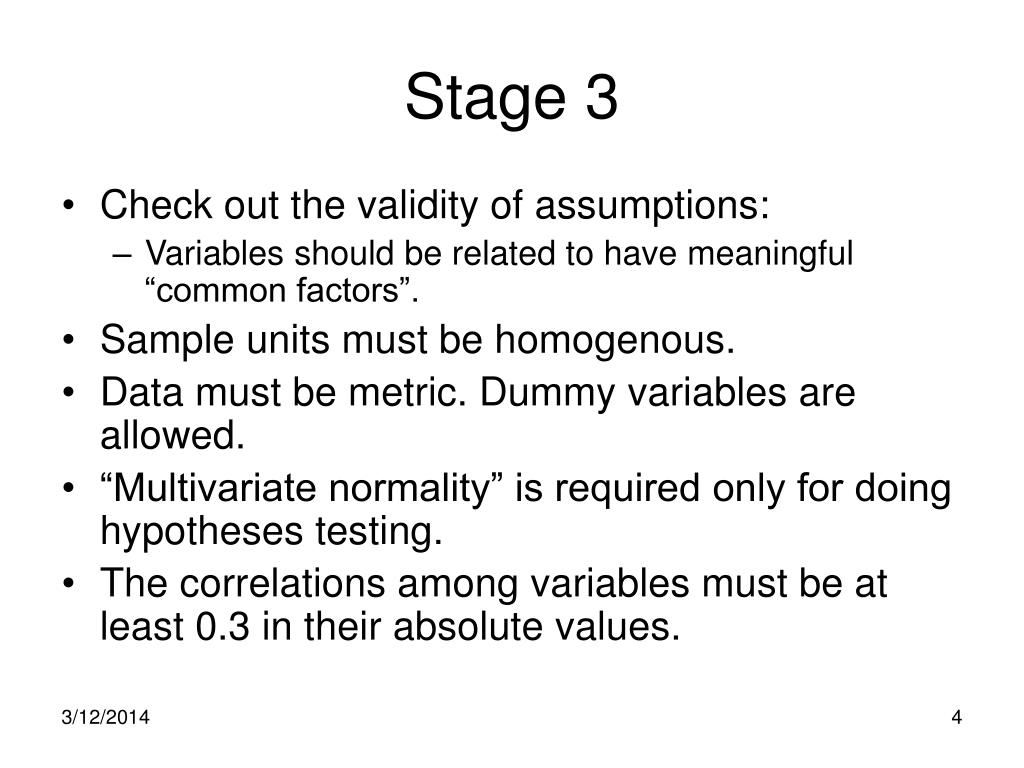 Stage 3

• Check out the validity of assumptions:
  – Variables should be related to have meaningful “common factors”.
• Sample units must be homogenous.
• Data must be metric. Dummy variables are allowed.
• “Multivariate normality” is required only for doing hypotheses testing.
• The correlations among variables must be at least 0.3 in their absolute values.

3/12/2014

4